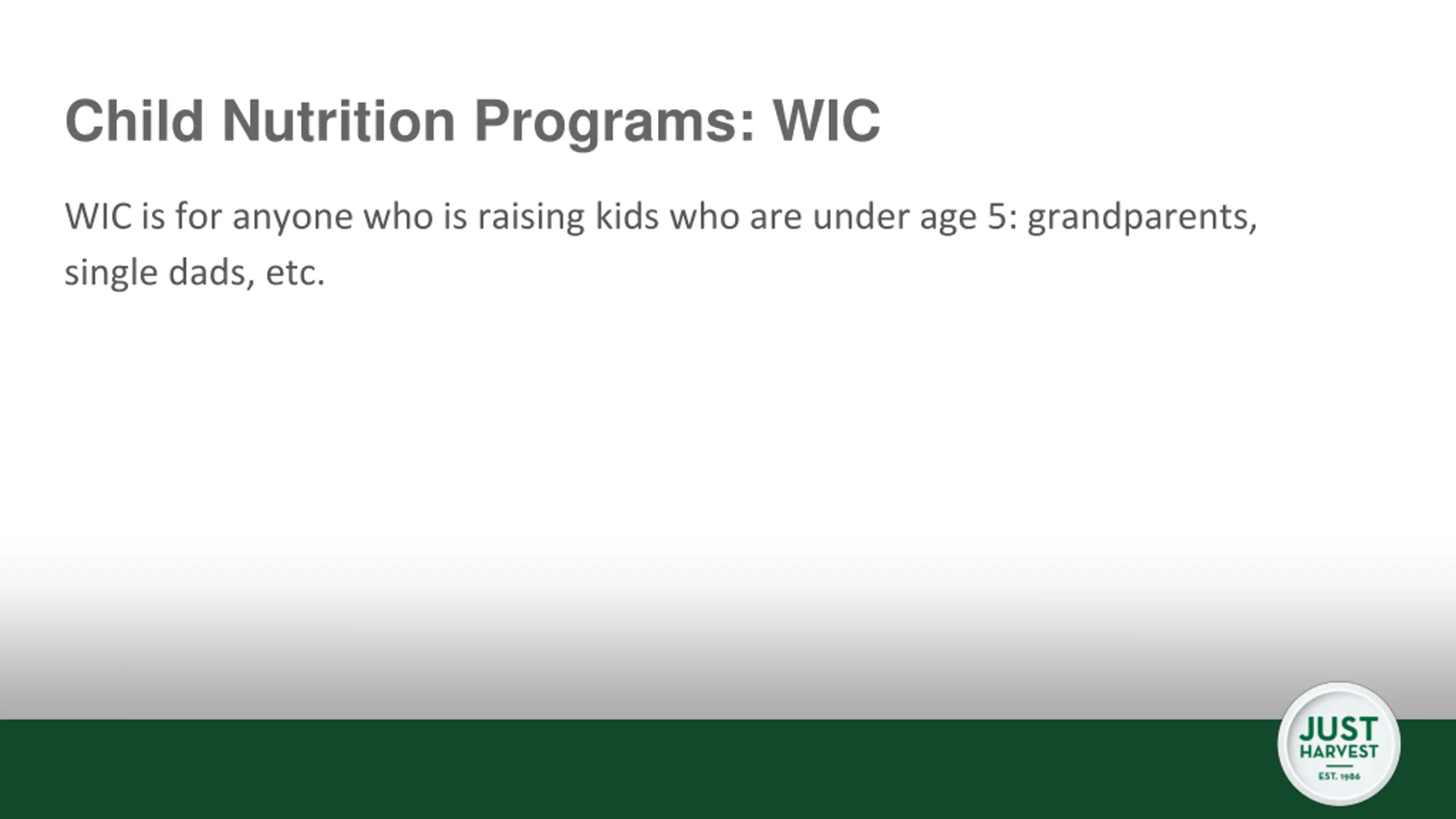 Child Nutrition Programs: WIC

WIC is for anyone who is raising kids who are under age 5: grandparents, single dads, etc.

JUST HARVEST
EST. 1986